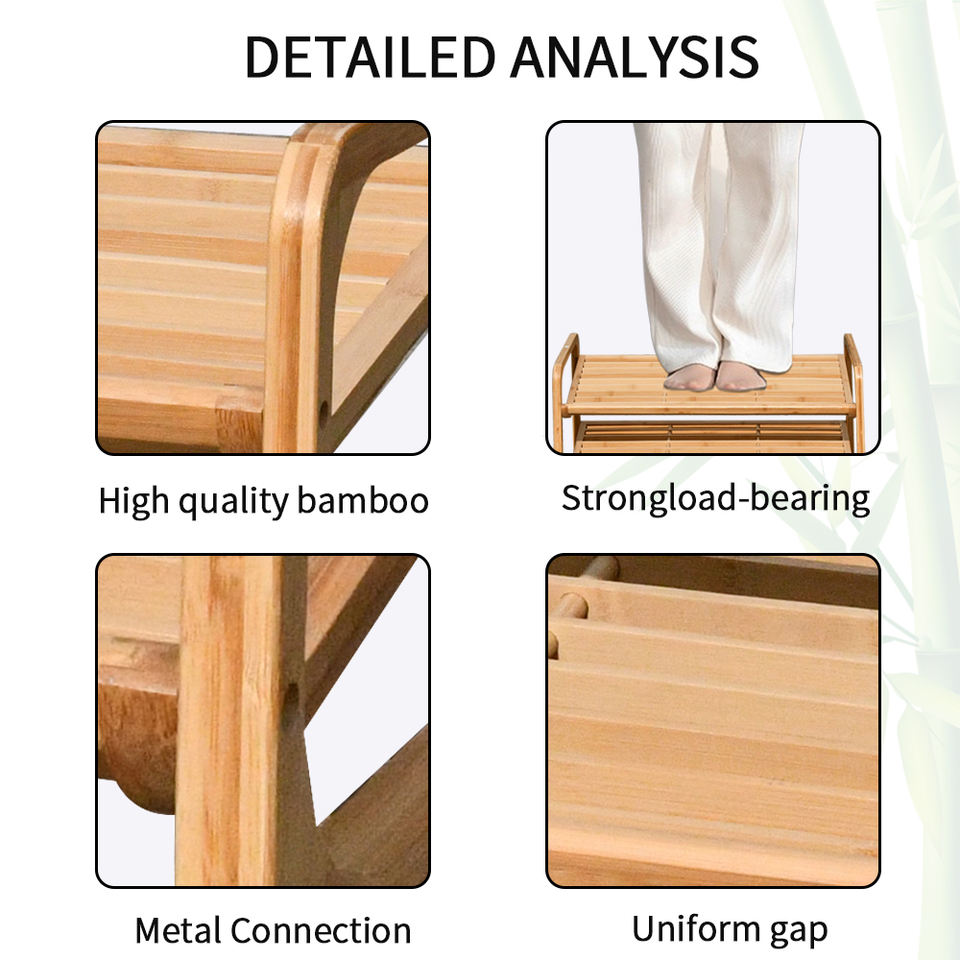 DETAILED ANALYSIS

High quality bamboo

Strongload-bearing

Metal Connection

Uniform gap